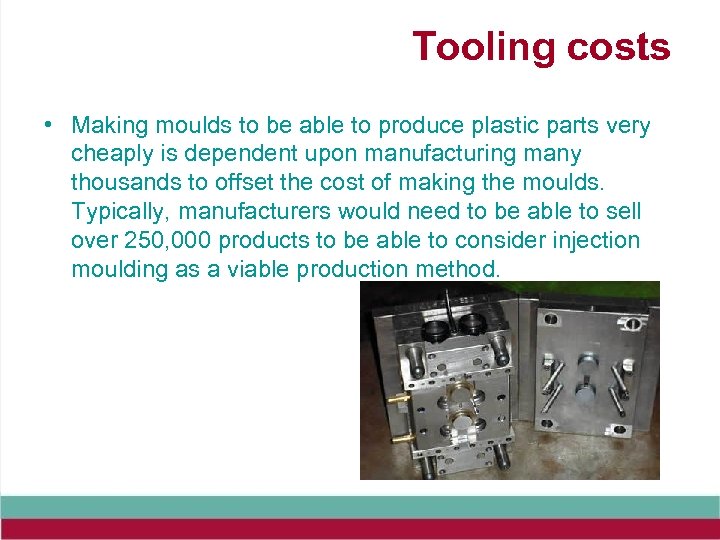 Tooling costs

• Making moulds to be able to produce plastic parts very cheaply is dependent upon manufacturing many thousands to offset the cost of making the moulds. Typically, manufacturers would need to be able to sell over 250,000 products to be able to consider injection moulding as a viable production method.